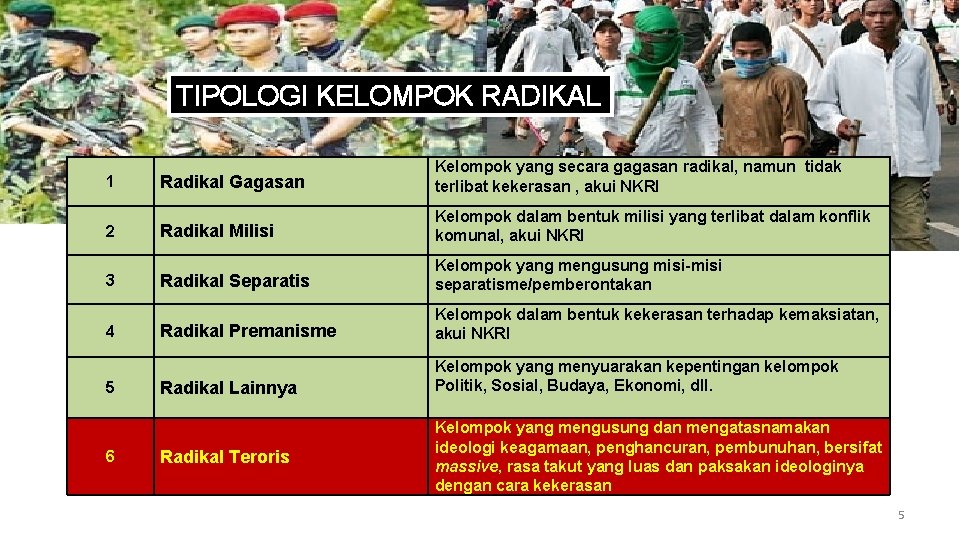 TIPOLOGI KELOMPOK RADIKAL

| 1 | Radikal Gagasan | Kelompok yang secara gagasan radikal, namun tidak terlibat kekerasan , akui NKRI |
|---|---|---|
| 2 | Radikal Milisi | Kelompok dalam bentuk milisi yang terlibat dalam konflik komunal, akui NKRI |
| 3 | Radikal Separatis | Kelompok yang mengusung misi-misi separatisme/pemberontakan |
| 4 | Radikal Premanisme | Kelompok dalam bentuk kekerasan terhadap kemaksiatan, akui NKRI |
| 5 | Radikal Lainnya | Kelompok yang menyuarakan kepentingan kelompok Politik, Sosial, Budaya, Ekonomi, dll. |
| 6 | Radikal Teroris | Kelompok yang mengusung dan mengatasnamakan ideologi keagamaan, penghancuran, pembunuhan, bersifat massive, rasa takut yang luas dan paksakan ideologinya dengan cara kekerasan |

5